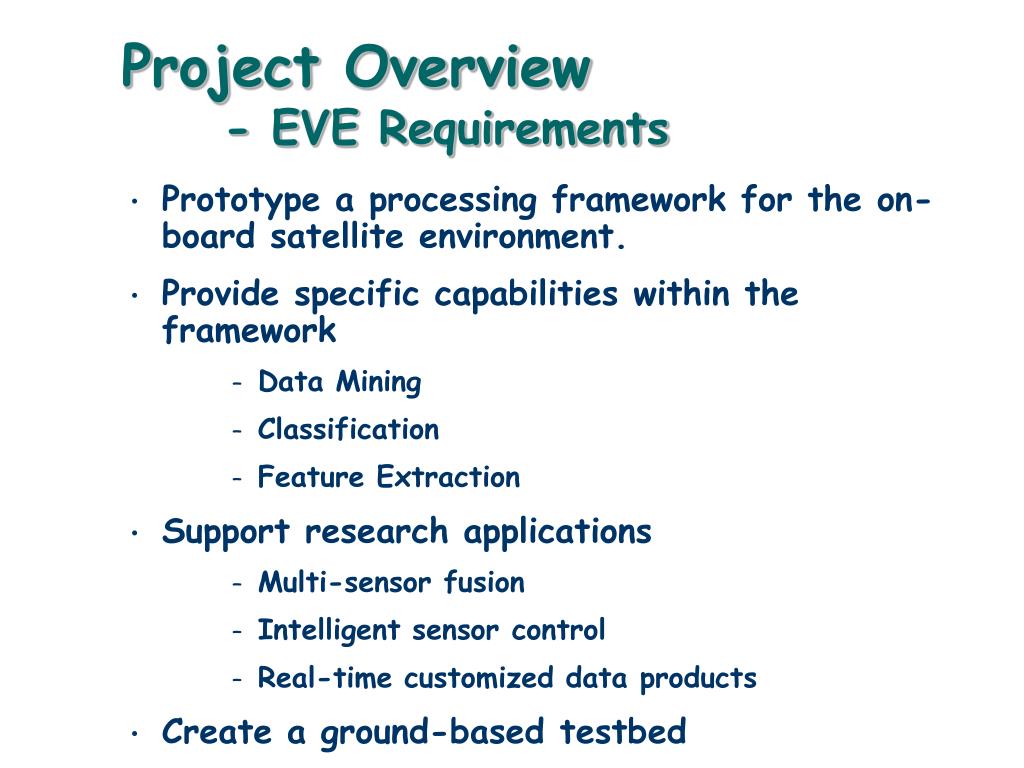 Project Overview
- EVE Requirements

• Prototype a processing framework for the on-board satellite environment.

• Provide specific capabilities within the framework
- Data Mining
- Classification
- Feature Extraction

• Support research applications
- Multi-sensor fusion
- Intelligent sensor control
- Real-time customized data products

• Create a ground-based testbed